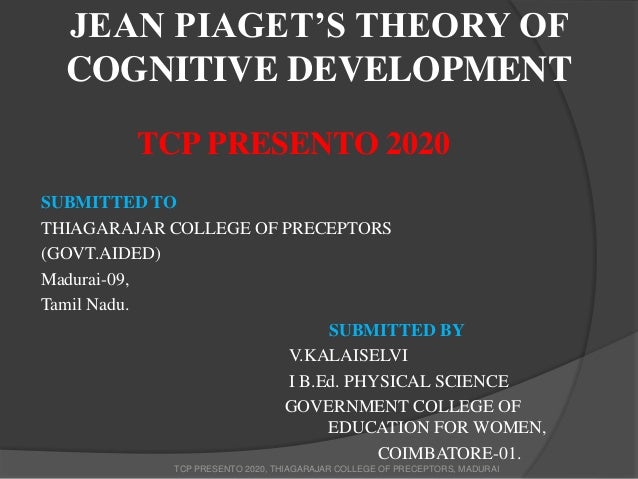 JEAN PIAGET'S THEORY OF COGNITIVE DEVELOPMENT

TCP PRESENTO 2020

SUBMITTED TO
THIAGARAJAR COLLEGE OF PRECEPTORS
(GOVT.AIDED)
Madurai-09,
Tamil Nadu.

SUBMITTED BY
V.KALAISELVI
I B.Ed. PHYSICAL SCIENCE
GOVERNMENT COLLEGE OF EDUCATION FOR WOMEN,
COIMBATORE-01.

TCP PRESENTO 2020, THIAGARAJAR COLLEGE OF PRECEPTORS, MADURAI